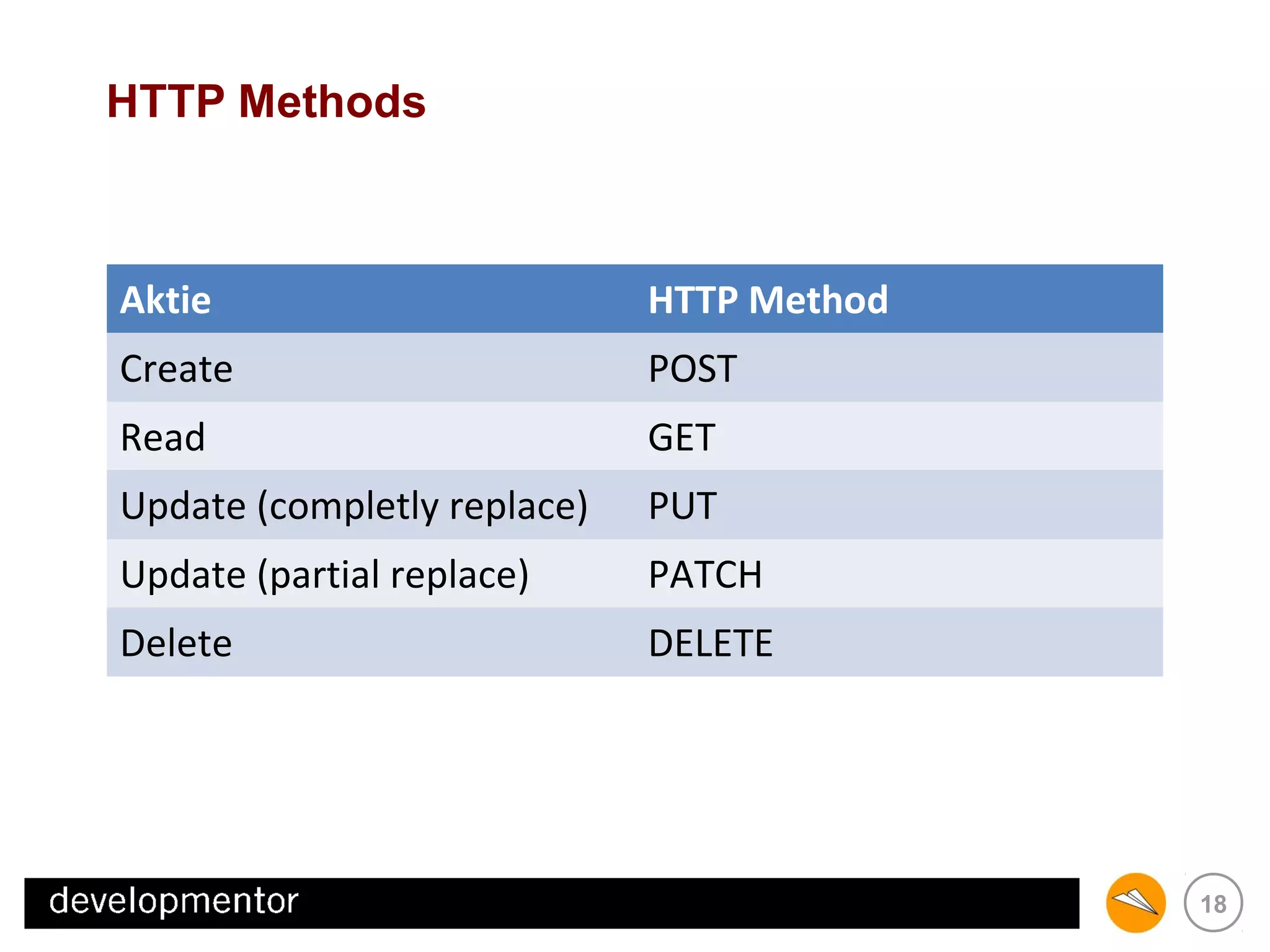 HTTP Methods

| Aktie | HTTP Method |
|---|---|
| Create | POST |
| Read | GET |
| Update (completly replace) | PUT |
| Update (partial replace) | PATCH |
| Delete | DELETE |

developmentor

18